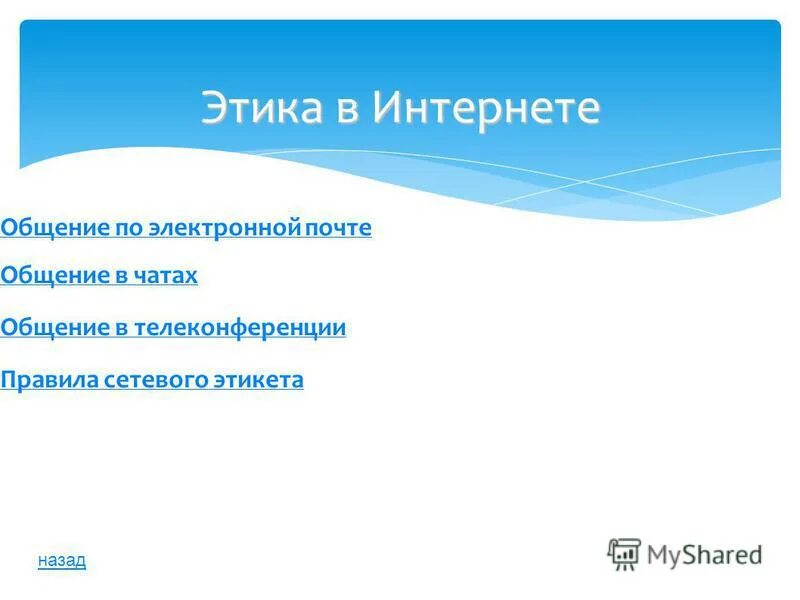 Этика в Интернете

Общение по электронной почте

Общение в чатах

Общение в телеконференции

Правила сетевого этикета

назад

MyShared